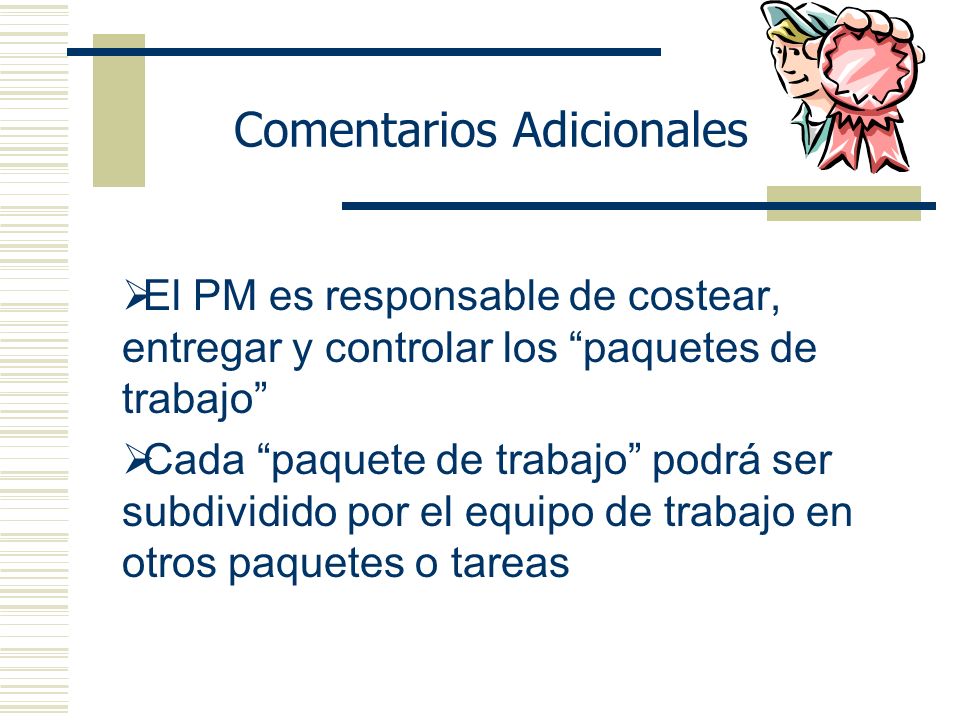 Comentarios Adicionales

➢El PM es responsable de costear, entregar y controlar los “paquetes de trabajo”

➢Cada “paquete de trabajo” podrá ser subdividido por el equipo de trabajo en otros paquetes o tareas